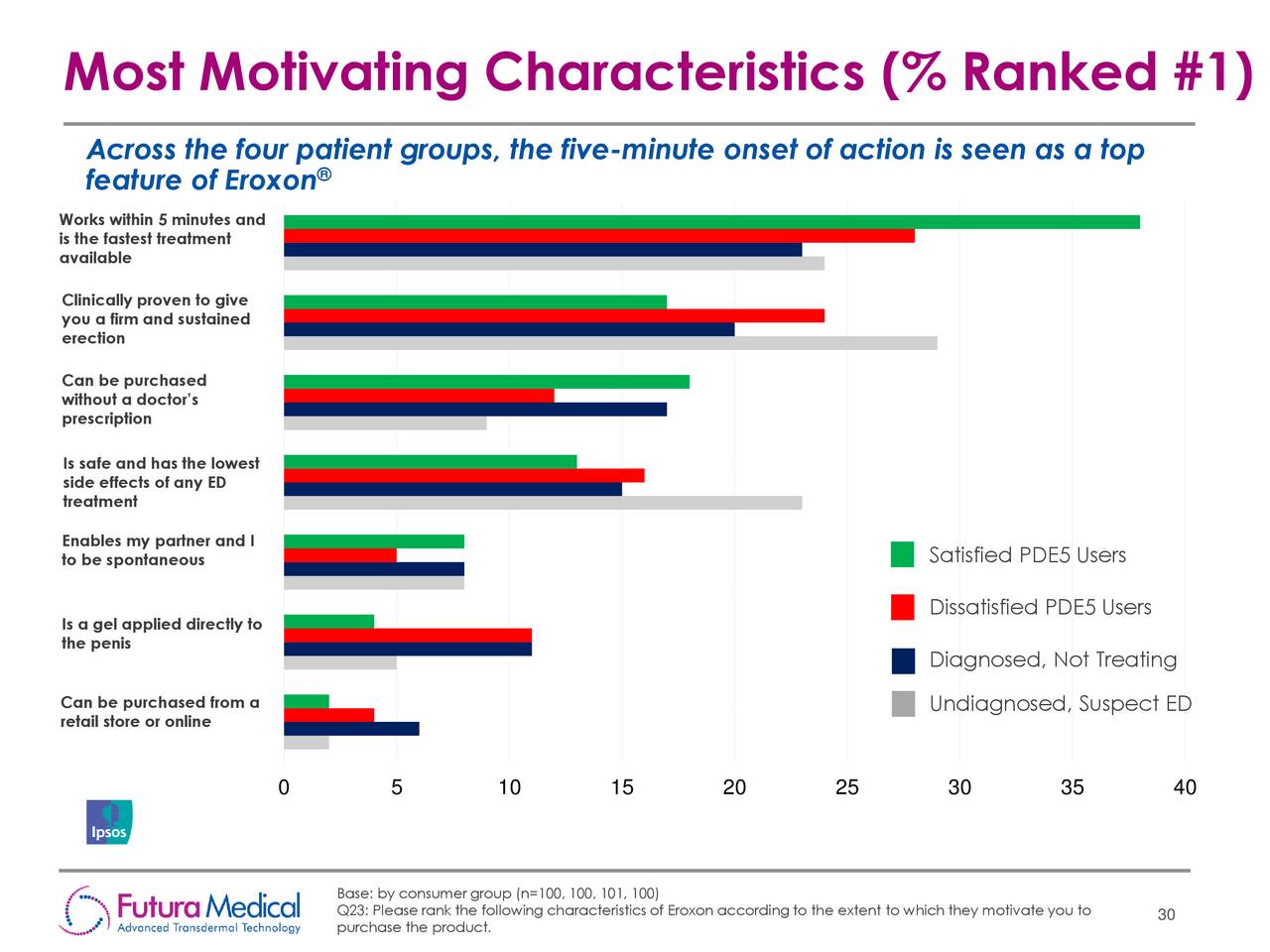 Most Motivating Characteristics (% Ranked #1)

Across the four patient groups, the five-minute onset of action is seen as a top feature of Eroxon®

Works within 5 minutes and is the fastest treatment available

Clinically proven to give you a firm and sustained erection

Can be purchased without a doctor's prescription

Is safe and has the lowest side effects of any ED treatment

Enables my partner and I to be spontaneous

Is a gel applied directly to the penis

Can be purchased from a retail store or online

Satisfied PDE5 Users
Dissatisfied PDE5 Users
Diagnosed, Not Treating
Undiagnosed, Suspect ED

0 5 10 15 20 25 30 35 40

Ipsos

Futura Medical
Advanced Transdermal Technology

Base: by consumer group (n=100, 100, 101, 100)
Q23: Please rank the following characteristics of Eroxon according to the extent to which they motivate you to purchase the product.

30